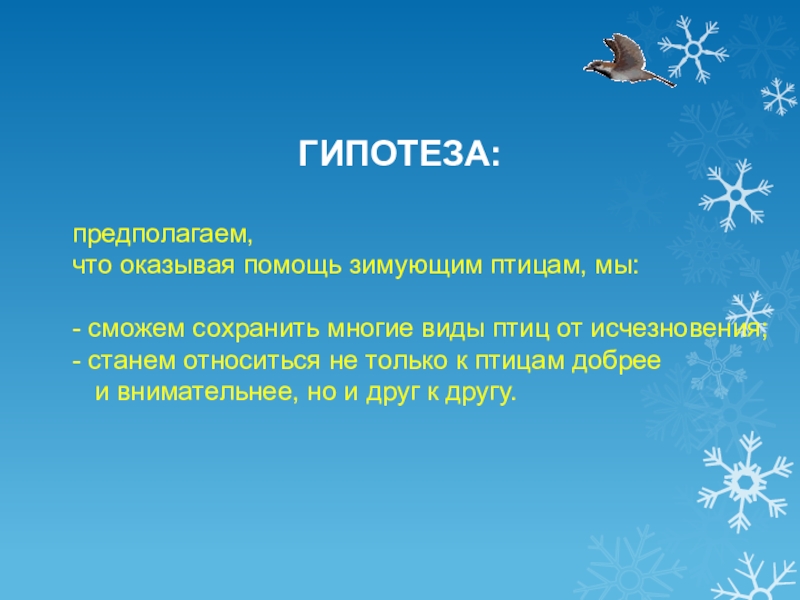 ГИПОТЕЗА:

предполагаем,
что оказывая помощь зимующим птицам, мы:

- сможем сохранить многие виды птиц от исчезновения;
- станем относиться не только к птицам добрее и внимательнее, но и друг к другу.